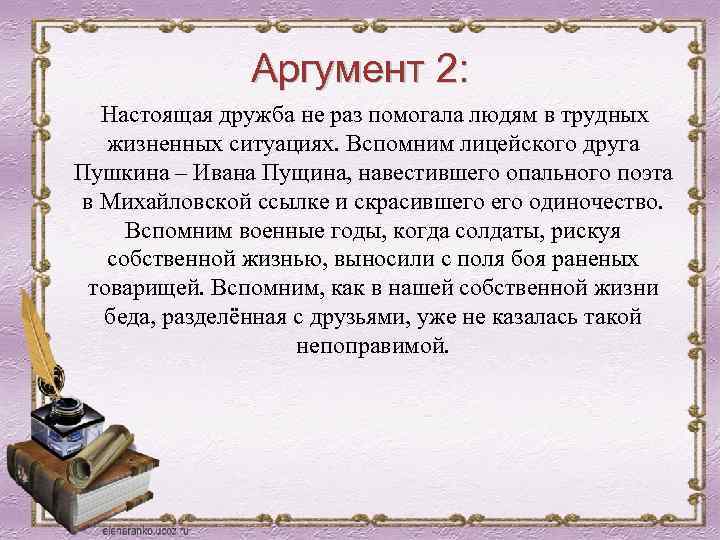 Аргумент 2:

Настоящая дружба не раз помогала людям в трудных жизненных ситуациях. Вспомним лицейского друга Пушкина – Ивана Пущина, навестившего опального поэта в Михайловской ссылке и скрасившего его одиночество. Вспомним военные годы, когда солдаты, рискуя собственной жизнью, выносили с поля боя раненых товарищей. Вспомним, как в нашей собственной жизни беда, разделённая с друзьями, уже не казалась такой непоправимой.

elenaranko.ucoz.ru